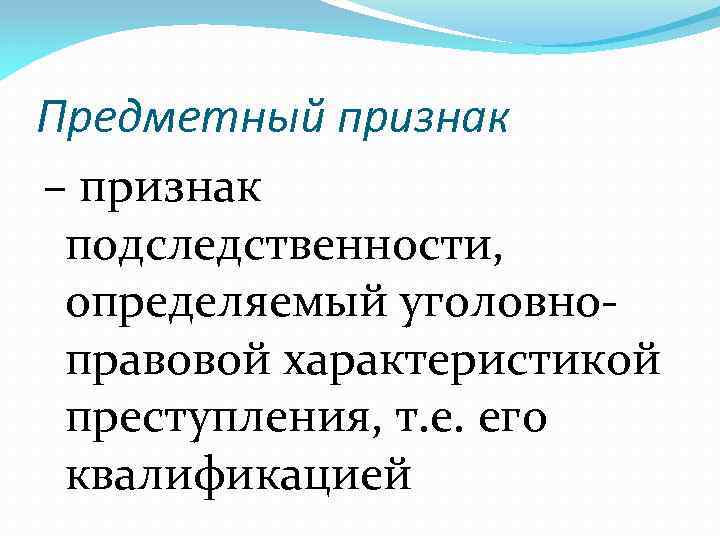 Предметный признак

– признак подследственности, определяемый уголовно-правовой характеристикой преступления, т.е. его квалификацией